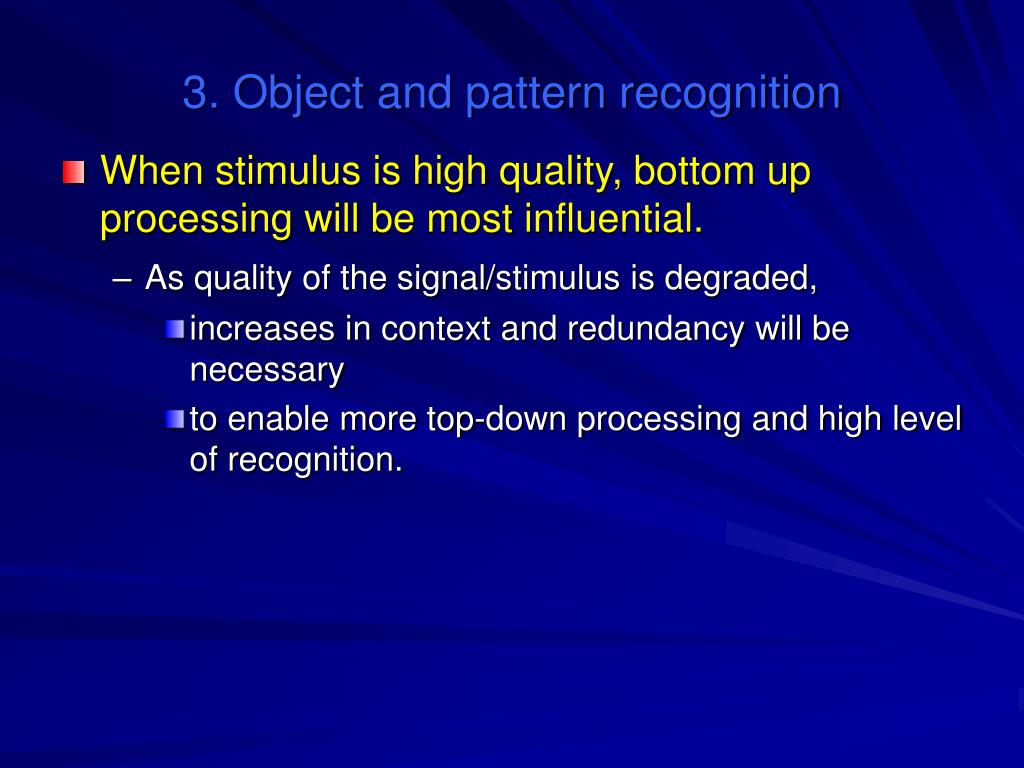 3. Object and pattern recognition

When stimulus is high quality, bottom up processing will be most influential.

– As quality of the signal/stimulus is degraded,

increases in context and redundancy will be necessary

to enable more top-down processing and high level of recognition.